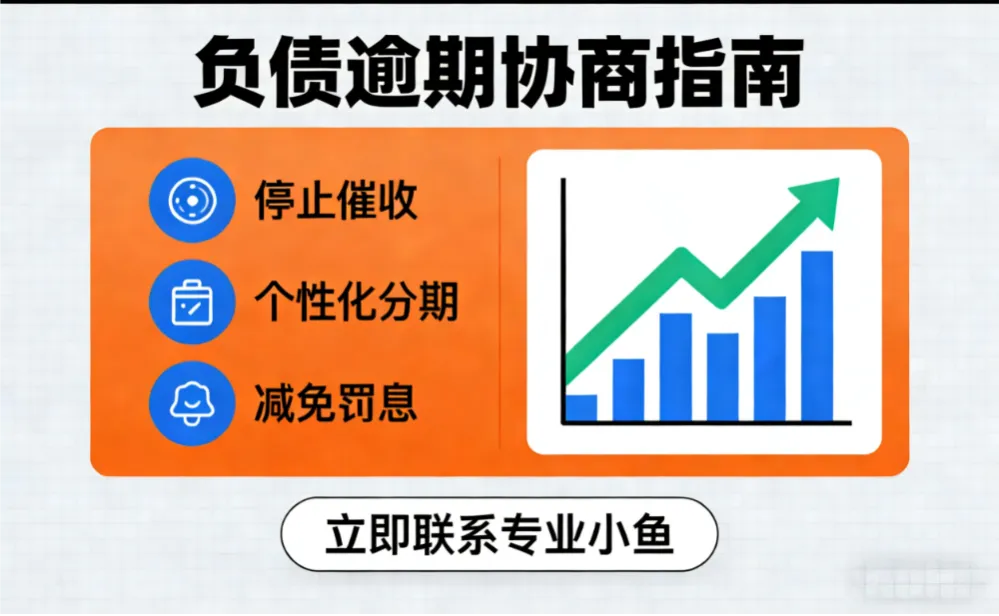 负债逾期协商指南

停止催收

个性化分期

减免罚息

立即联系专业小鱼